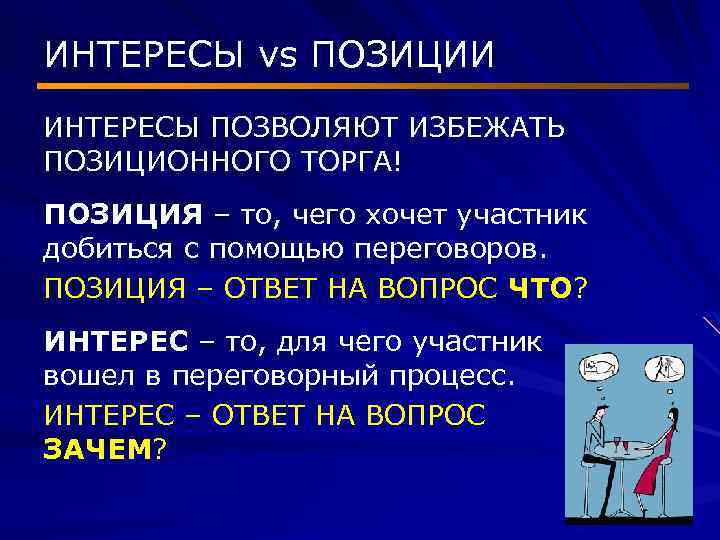 ИНТЕРЕСЫ vs ПОЗИЦИИ

ИНТЕРЕСЫ ПОЗВОЛЯЮТ ИЗБЕЖАТЬ ПОЗИЦИОННОГО ТОРГА!

ПОЗИЦИЯ – то, чего хочет участник добиться с помощью переговоров.

ПОЗИЦИЯ – ОТВЕТ НА ВОПРОС ЧТО?

ИНТЕРЕС – то, для чего участник вошел в переговорный процесс.

ИНТЕРЕС – ОТВЕТ НА ВОПРОС ЗАЧЕМ?